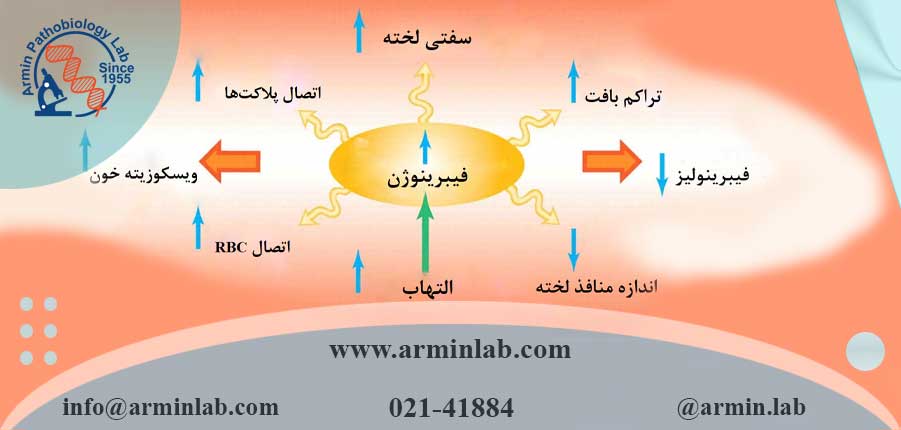 Armin Pathobiology Lab
Since 1955

سفتی لخته

اتصال پلاکت‌ها

تراکم بافت

ویسکوزیته خون

فیبرینوژن

فیبرینولیز

اتصال RBC

التهاب

اندازه منافذ لخته

www.arminlab.com

info@arminlab.com

021-41884

@armin.lab